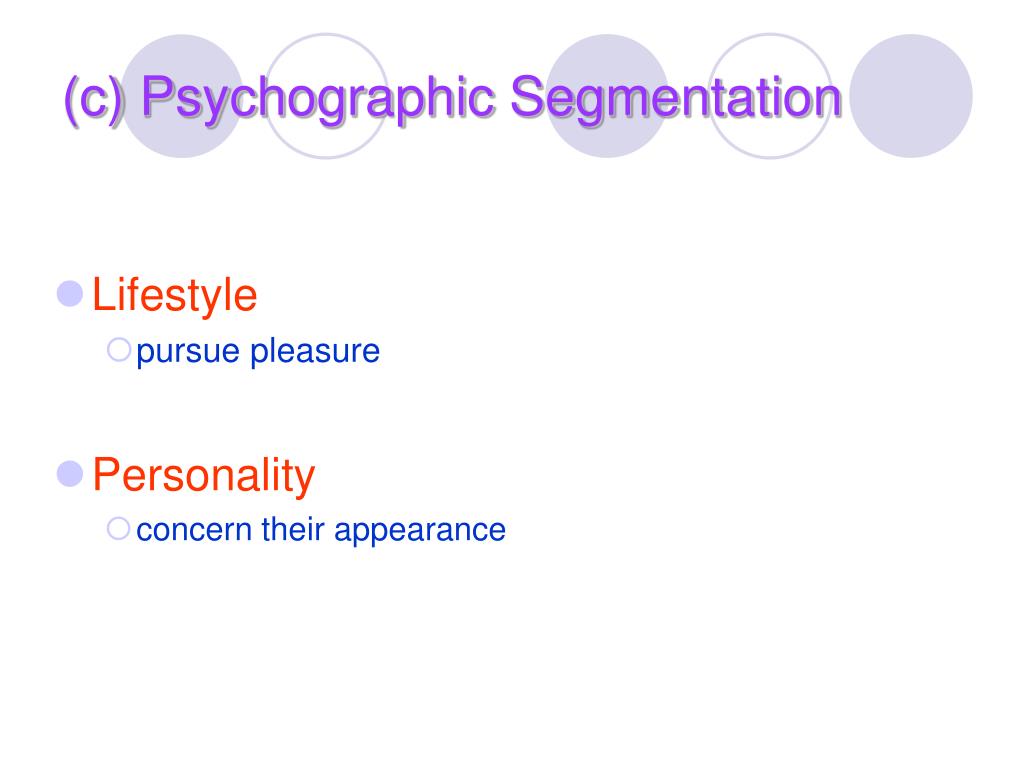 (c) Psychographic Segmentation

Lifestyle

pursue pleasure

Personality

concern their appearance